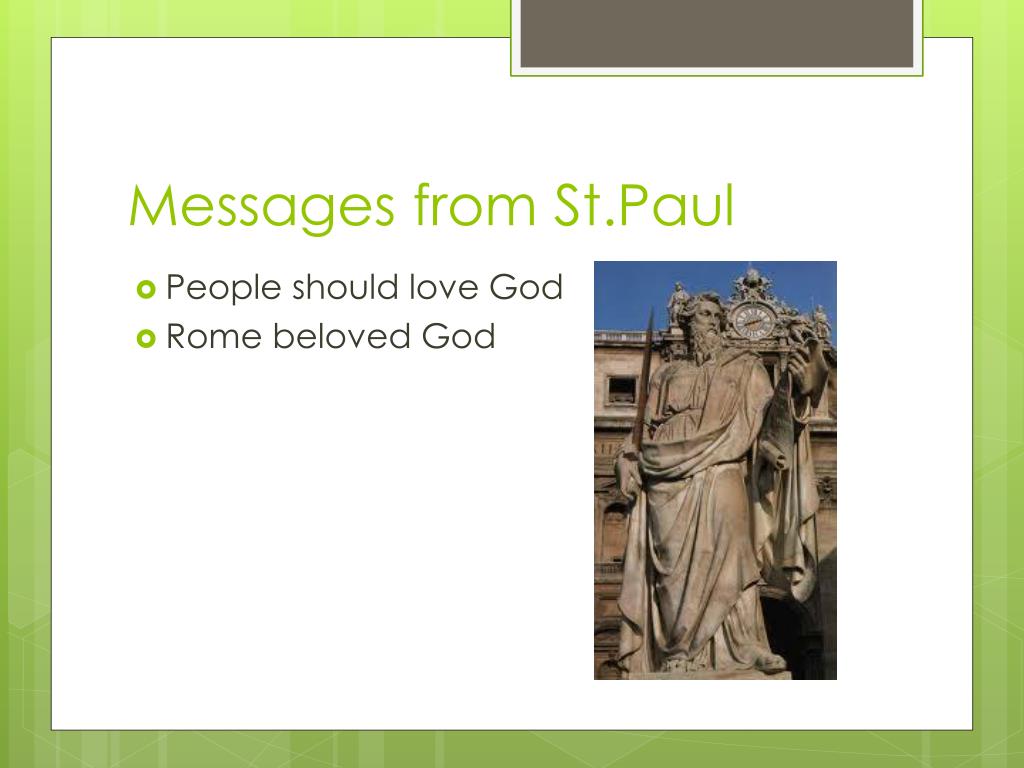 Messages from St.Paul

People should love God
Rome beloved God